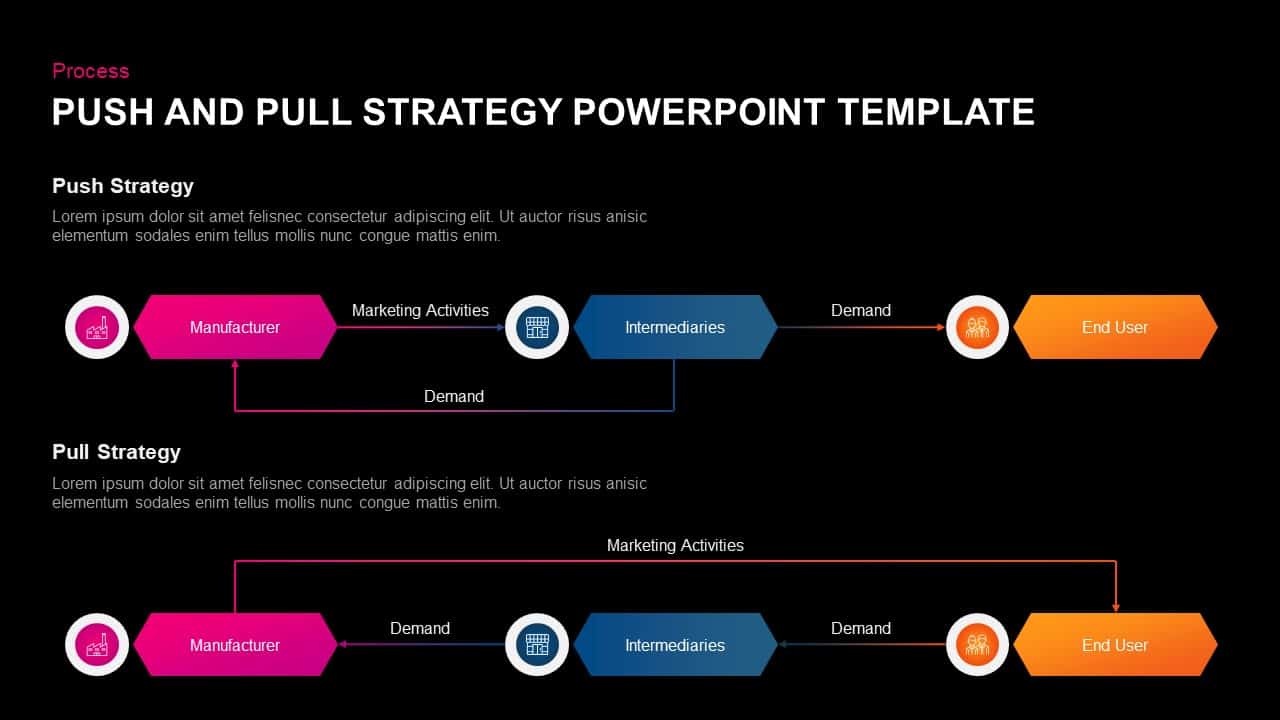 Process

PUSH AND PULL STRATEGY POWERPOINT TEMPLATE

Push Strategy

Lorem ipsum dolor sit amet felisnec consectetur adipiscing elit. Ut auctor risus anisic elementum sodales enim tellus mollis nunc congue mattis enim.

Manufacturer

Marketing Activities

Intermediaries

Demand

End User

Demand

Pull Strategy

Lorem ipsum dolor sit amet felisnec consectetur adipiscing elit. Ut auctor risus anisic elementum sodales enim tellus mollis nunc congue mattis enim.

Marketing Activities

Manufacturer

Demand

Intermediaries

Demand

End User